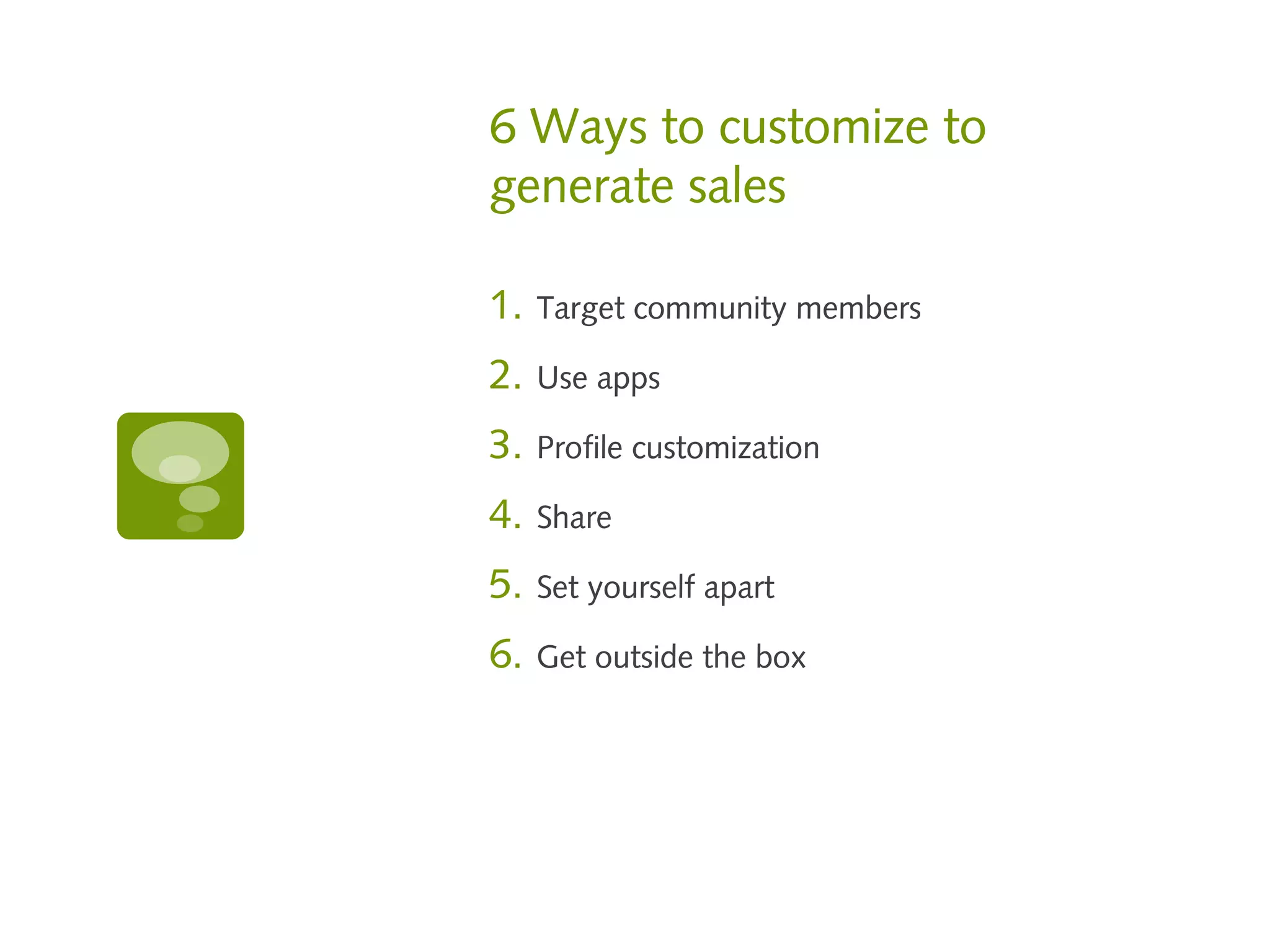 6 Ways to customize to generate sales

1. Target community members
2. Use apps
3. Profile customization
4. Share
5. Set yourself apart
6. Get outside the box